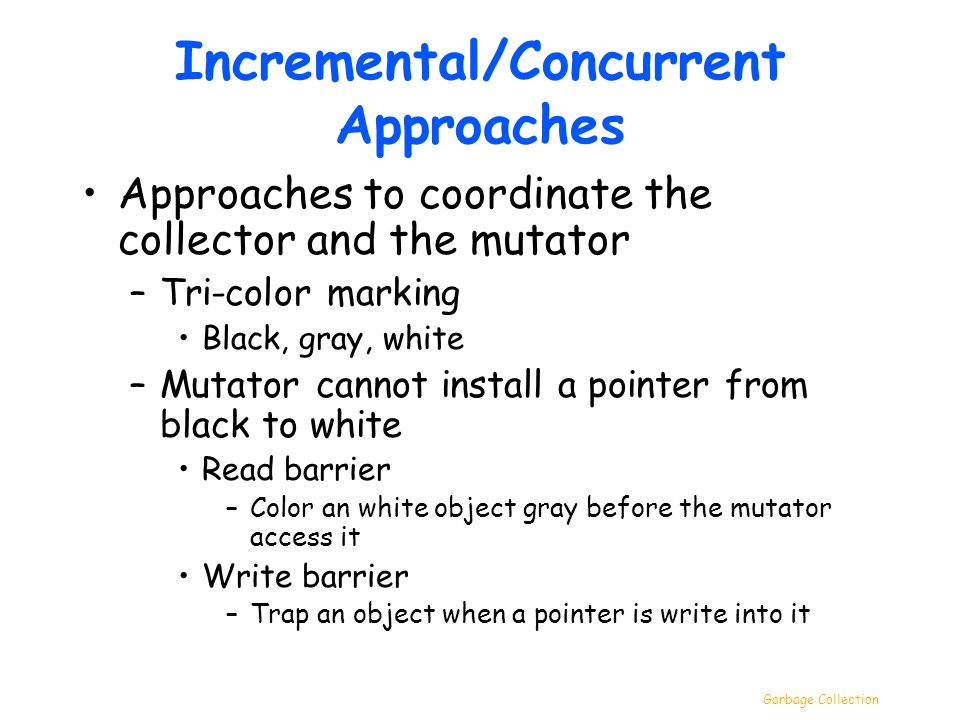 Incremental/Concurrent Approaches

• Approaches to coordinate the collector and the mutator

– Tri-color marking

• Black, gray, white

– Mutator cannot install a pointer from black to white

• Read barrier

– Color an white object gray before the mutator access it

• Write barrier

– Trap an object when a pointer is write into it

Garbage Collection